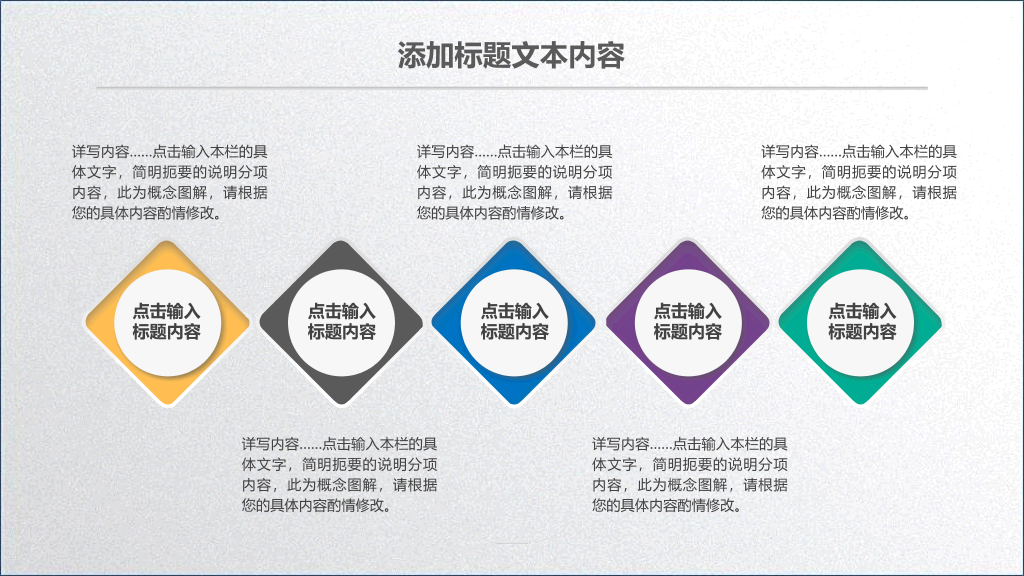 添加标题文本内容

详写内容……点击输入本栏的具体文字，简明扼要的说明分项内容，此为概念图解，请根据您的具体内容酌情修改。

详写内容……点击输入本栏的具体文字，简明扼要的说明分项内容，此为概念图解，请根据您的具体内容酌情修改。

详写内容……点击输入本栏的具体文字，简明扼要的说明分项内容，此为概念图解，请根据您的具体内容酌情修改。

点击输入标题内容

点击输入标题内容

点击输入标题内容

点击输入标题内容

点击输入标题内容

详写内容……点击输入本栏的具体文字，简明扼要的说明分项内容，此为概念图解，请根据您的具体内容酌情修改。

详写内容……点击输入本栏的具体文字，简明扼要的说明分项内容，此为概念图解，请根据您的具体内容酌情修改。